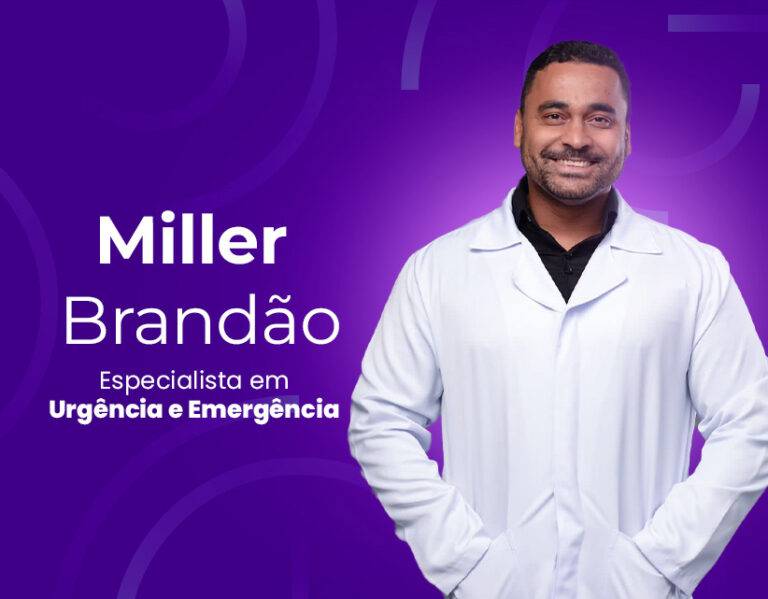 Miller
Brandão

Especialista em
Urgência e Emergência